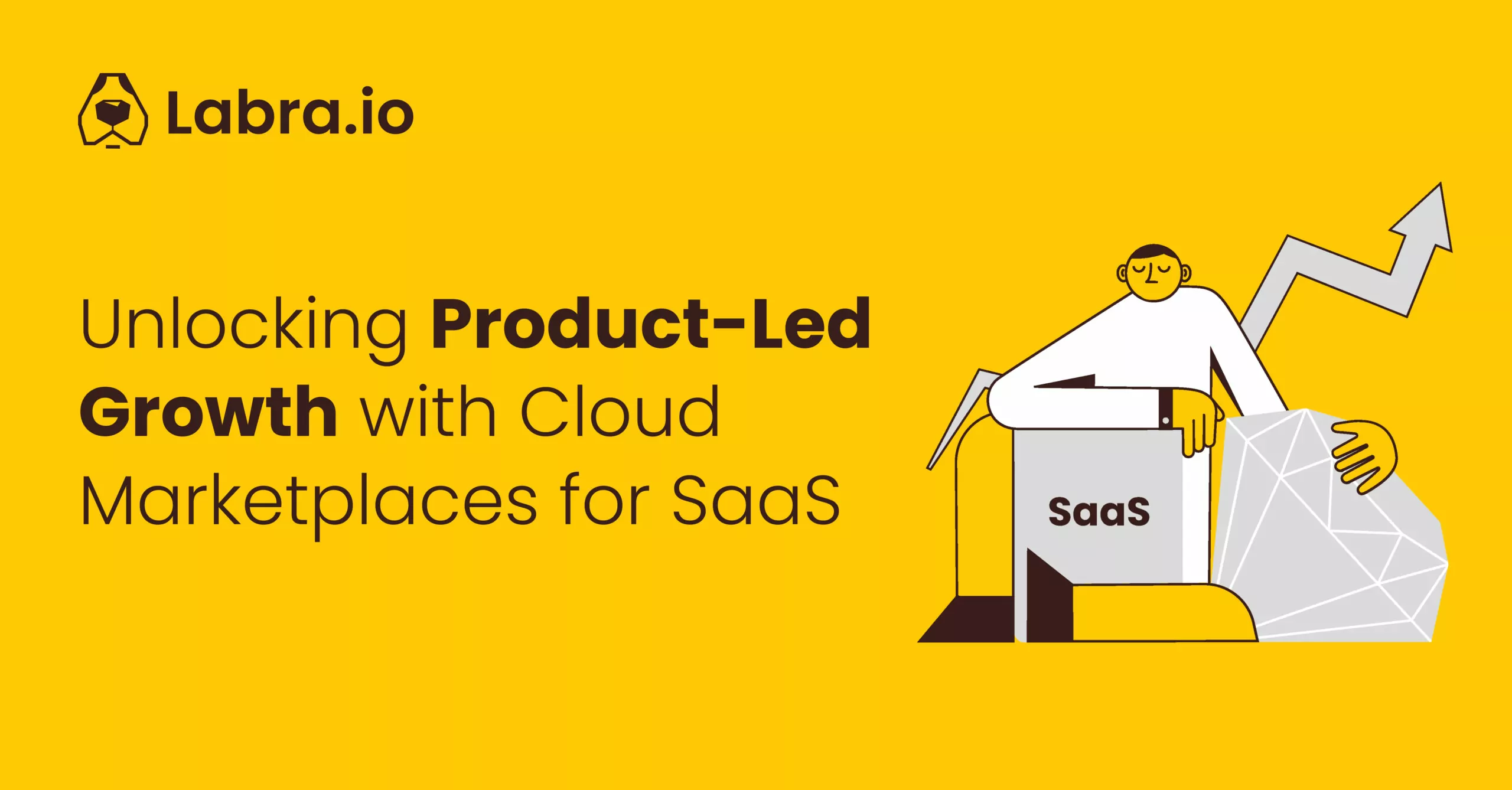 Labra.io

Unlocking Product-Led Growth with Cloud Marketplaces for SaaS

SaaS